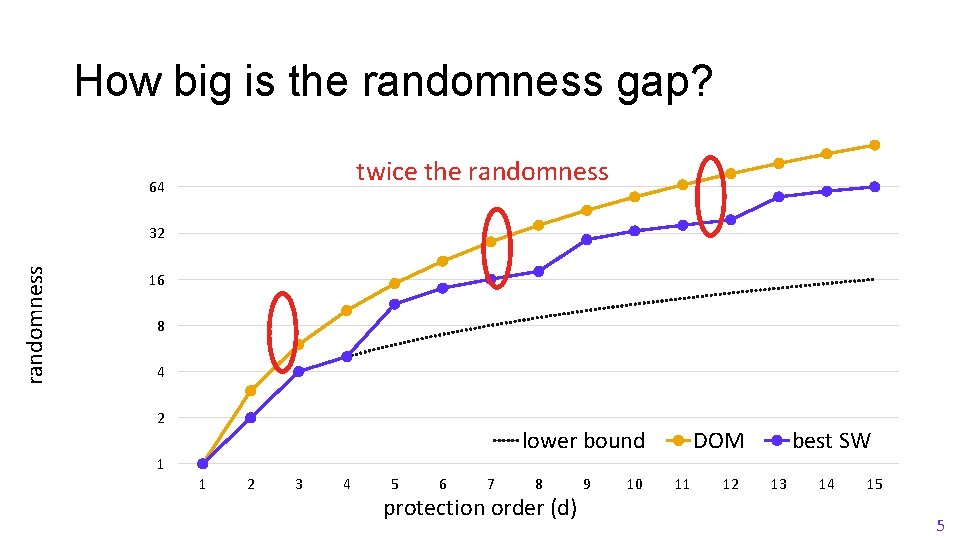 How big is the randomness gap?

twice the randomness

randomness

64
32
16
8
4
2
1

lower bound
DOM
best SW

1 2 3 4 5 6 7 8 9 10 11 12 13 14 15

protection order (d)

5